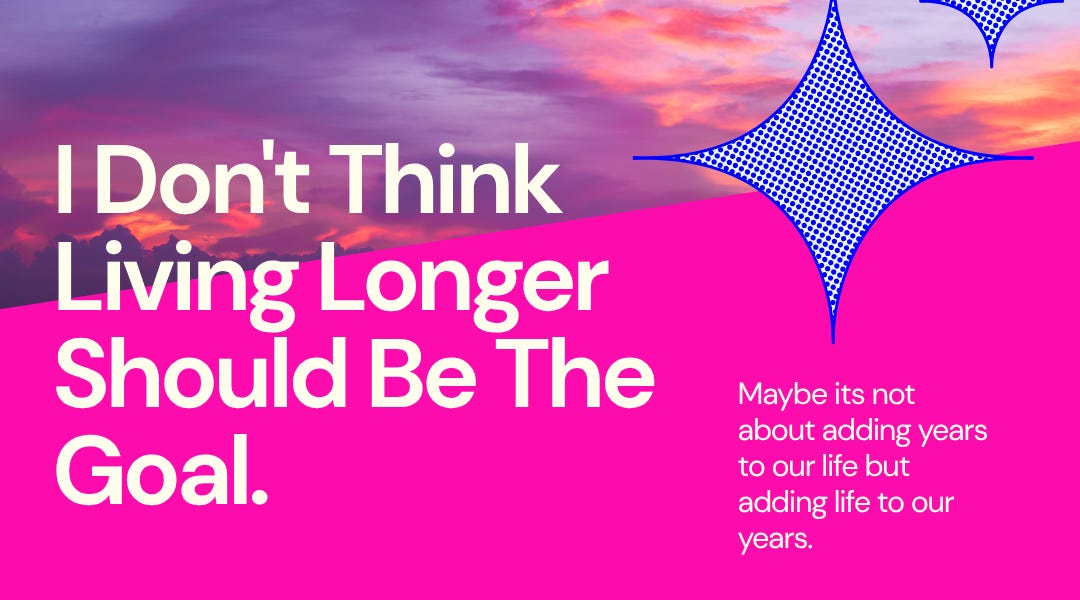 I Don't Think Living Longer Should Be The Goal.

Maybe its not about adding years to our life but adding life to our years.